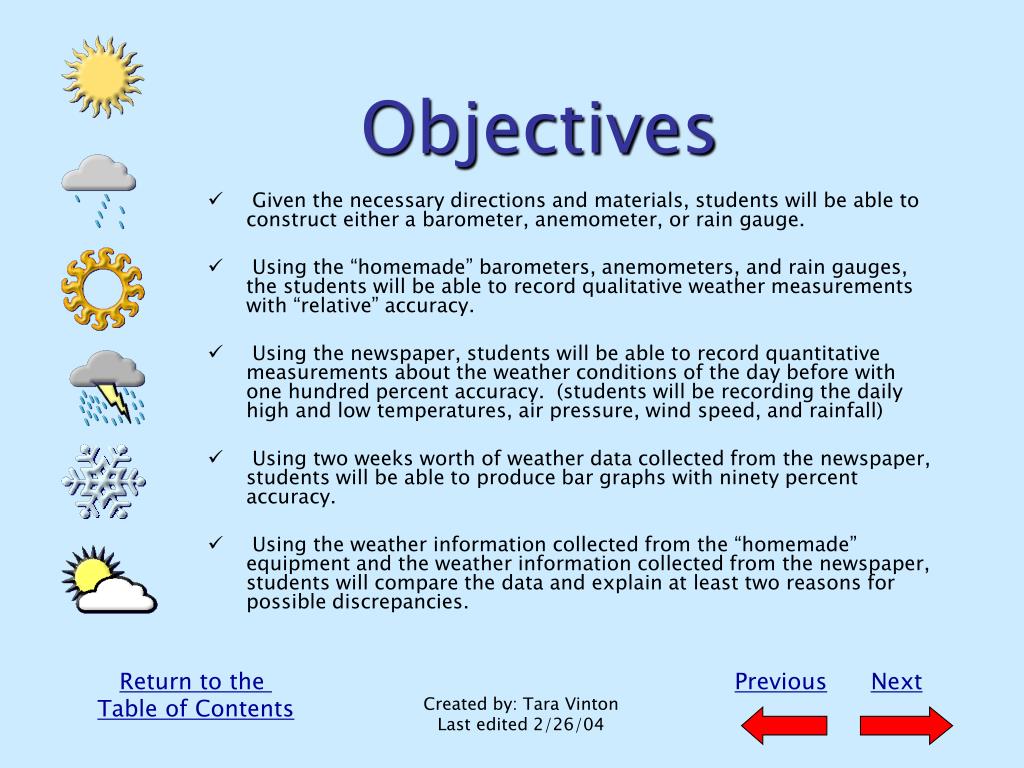 Objectives

✓ Given the necessary directions and materials, students will be able to construct either a barometer, anemometer, or rain gauge.

✓ Using the “homemade” barometers, anemometers, and rain gauges, the students will be able to record qualitative weather measurements with “relative” accuracy.

✓ Using the newspaper, students will be able to record quantitative measurements about the weather conditions of the day before with one hundred percent accuracy. (students will be recording the daily high and low temperatures, air pressure, wind speed, and rainfall)

✓ Using two weeks worth of weather data collected from the newspaper, students will be able to produce bar graphs with ninety percent accuracy.

✓ Using the weather information collected from the “homemade” equipment and the weather information collected from the newspaper, students will compare the data and explain at least two reasons for possible discrepancies.

Return to the Table of Contents

Created by: Tara Vinton
Last edited 2/26/04

Previous

Next